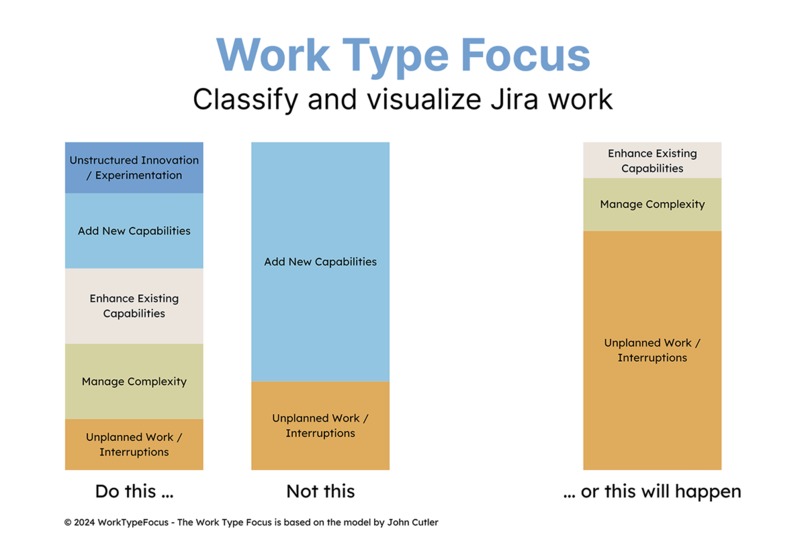 Work Type Focus
Classify and visualize Jira work

Unstructured Innovation / Experimentation

Add New Capabilities

Enhance Existing Capabilities

Manage Complexity

Unplanned Work / Interruptions

Do this ...

Add New Capabilities

Unplanned Work / Interruptions

Not this

Enhance Existing Capabilities

Manage Complexity

Unplanned Work / Interruptions

... or this will happen

© 2024 WorkTypeFocus - The Work Type Focus is based on the model by John Cutler